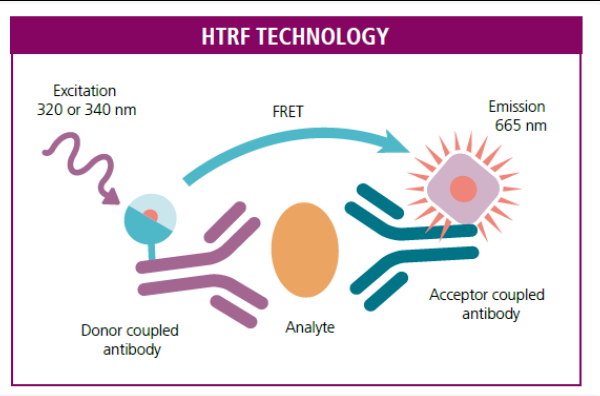 HTRF TECHNOLOGY

Excitation
320 or 340 nm

FRET

Emission
665 nm

Donor coupled
antibody

Analyte

Acceptor coupled
antibody